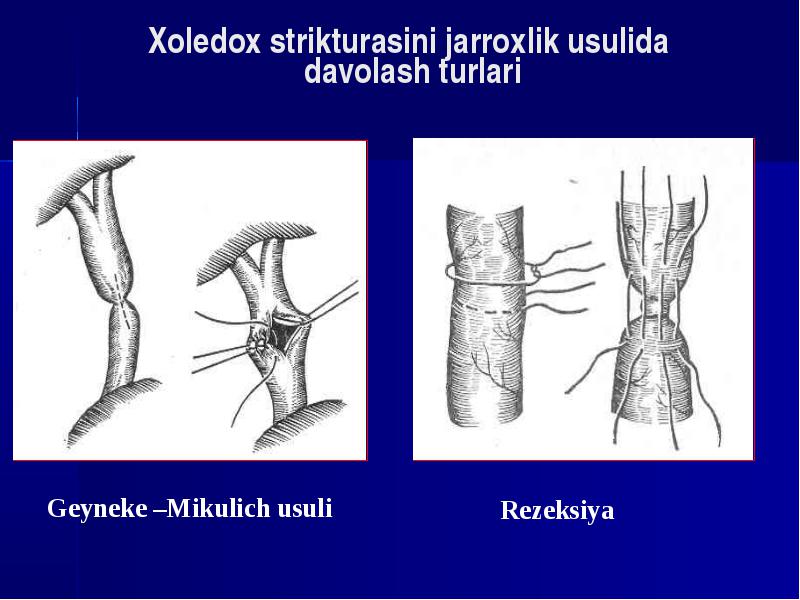 Xoledox strikturasini jarroxlik usulida davolash turlari

Geyneke –Mikulich usuli

Rezeksiya